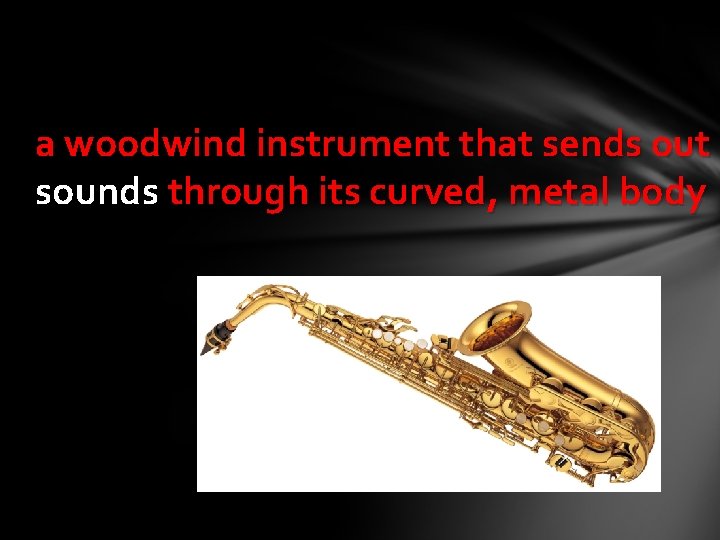 a woodwind instrument that sends out sounds through its curved, metal body